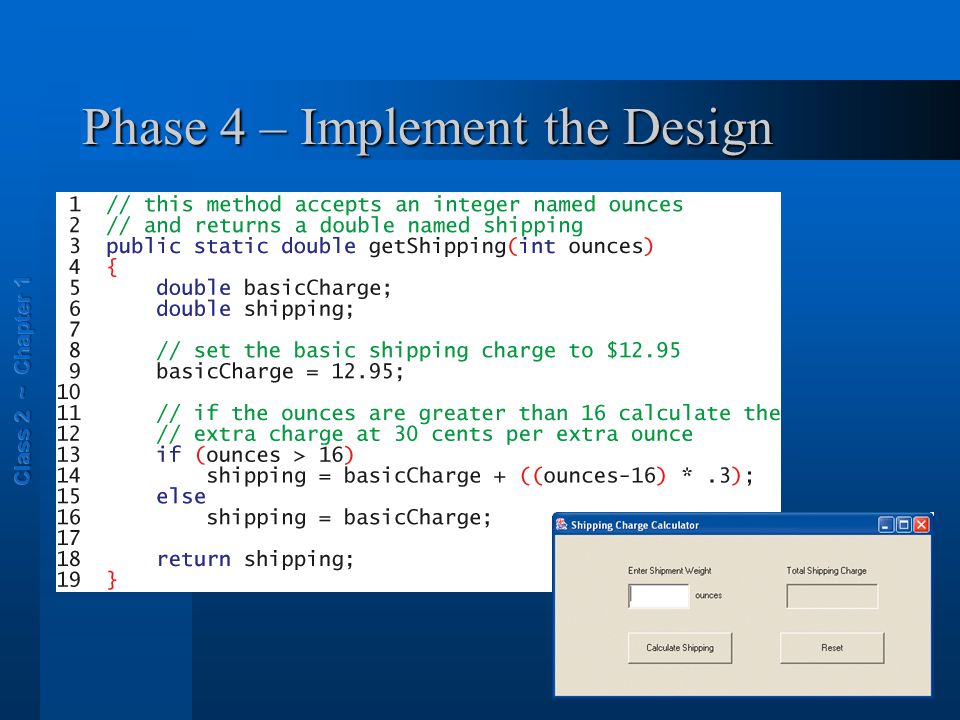 Phase 4 – Implement the Design

Class 2 ~ Chapter 1

1 // this method accepts an integer named ounces
2 // and returns a double named shipping
3 public static double getShipping(int ounces)
4 {
5     double basicCharge;
6     double shipping;
7
8     // set the basic shipping charge to $12.95
9     basicCharge = 12.95;
10
11     // if the ounces are greater than 16 calculate the
12     // extra charge at 30 cents per extra ounce
13     if (ounces > 16)
14         shipping = basicCharge + ((ounces-16) * .3);
15     else
16         shipping = basicCharge;
17
18     return shipping;
19 }

Shipping Charge Calculator

Enter Shipment Weight

ounces

Total Shipping Charge

Calculate Shipping

Reset